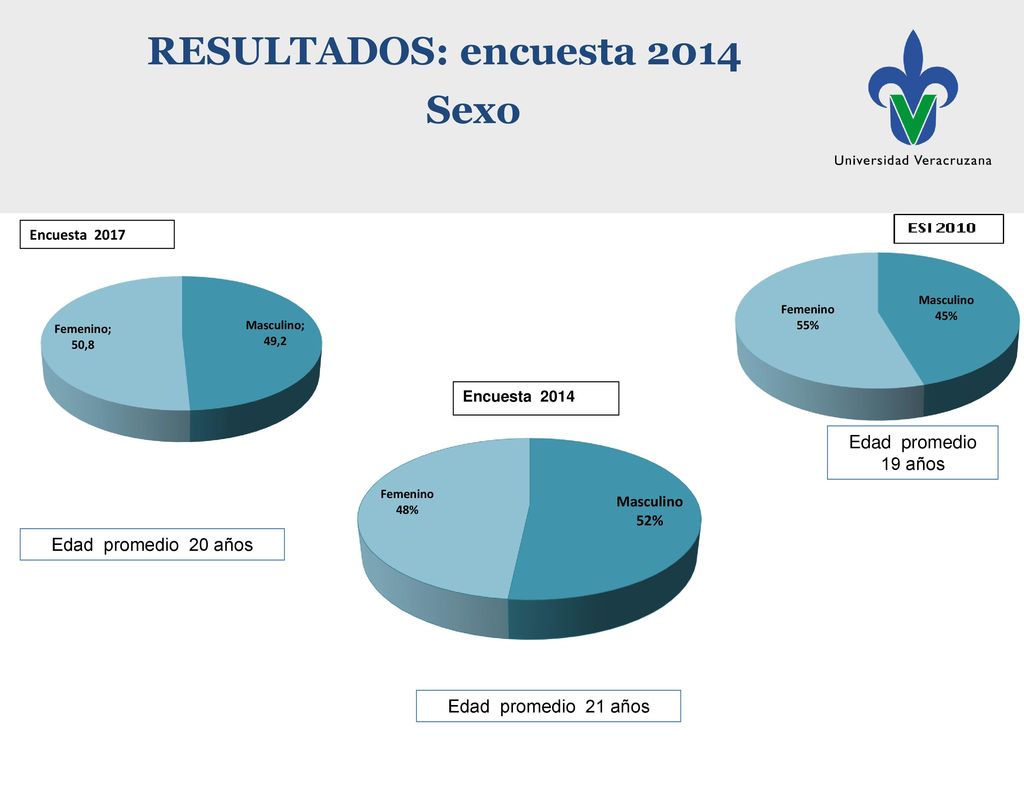 RESULTADOS: encuesta 2014
Sexo

Universidad Veracruzana

Encuesta 2017

Femenino; 50,8

Masculino; 49,2

Edad promedio 20 años

Encuesta 2014

Femenino 48%

Masculino 52%

Edad promedio 21 años

ESI 2010

Femenino 55%

Masculino 45%

Edad promedio 19 años